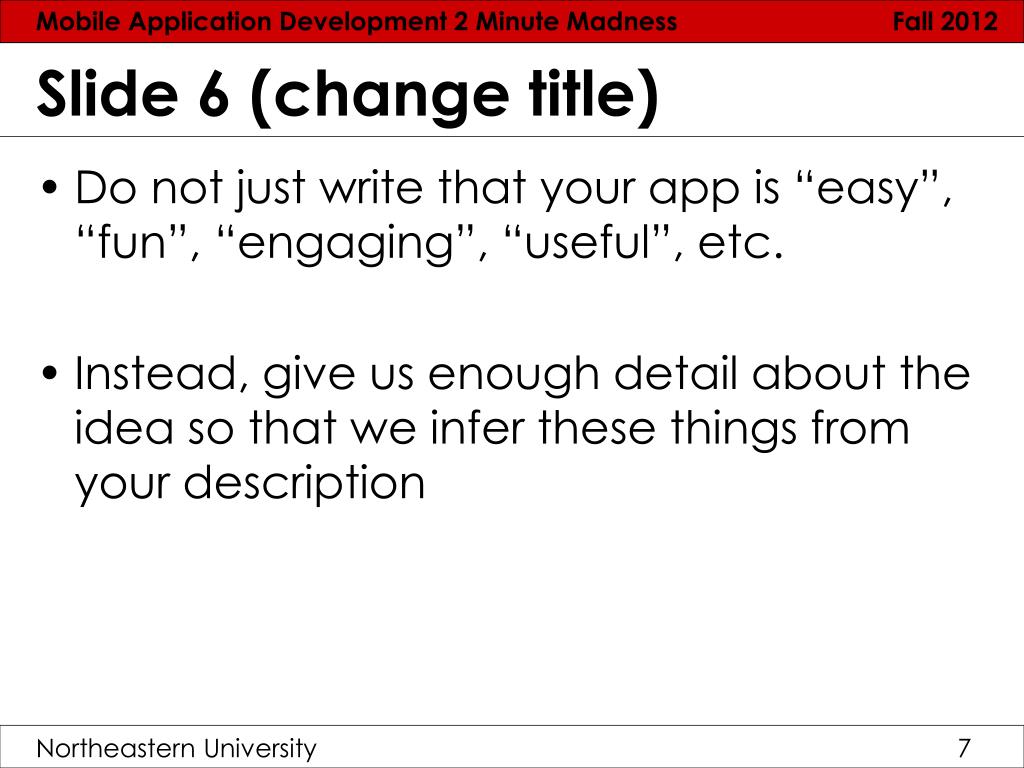 Mobile Application Development 2 Minute Madness Fall 2012

Slide 6 (change title)

• Do not just write that your app is “easy”, “fun”, “engaging”, “useful”, etc.

• Instead, give us enough detail about the idea so that we infer these things from your description

Northeastern University 7